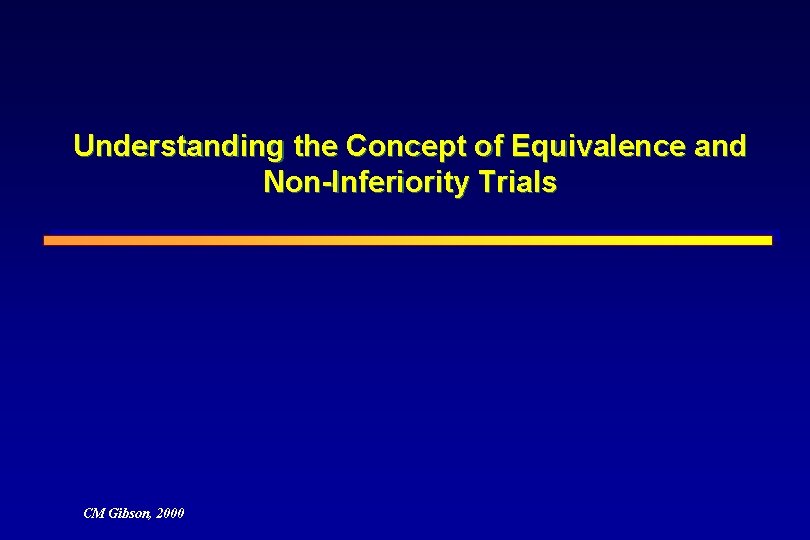 Understanding the Concept of Equivalence and Non-Inferiority Trials

CM Gibson, 2000